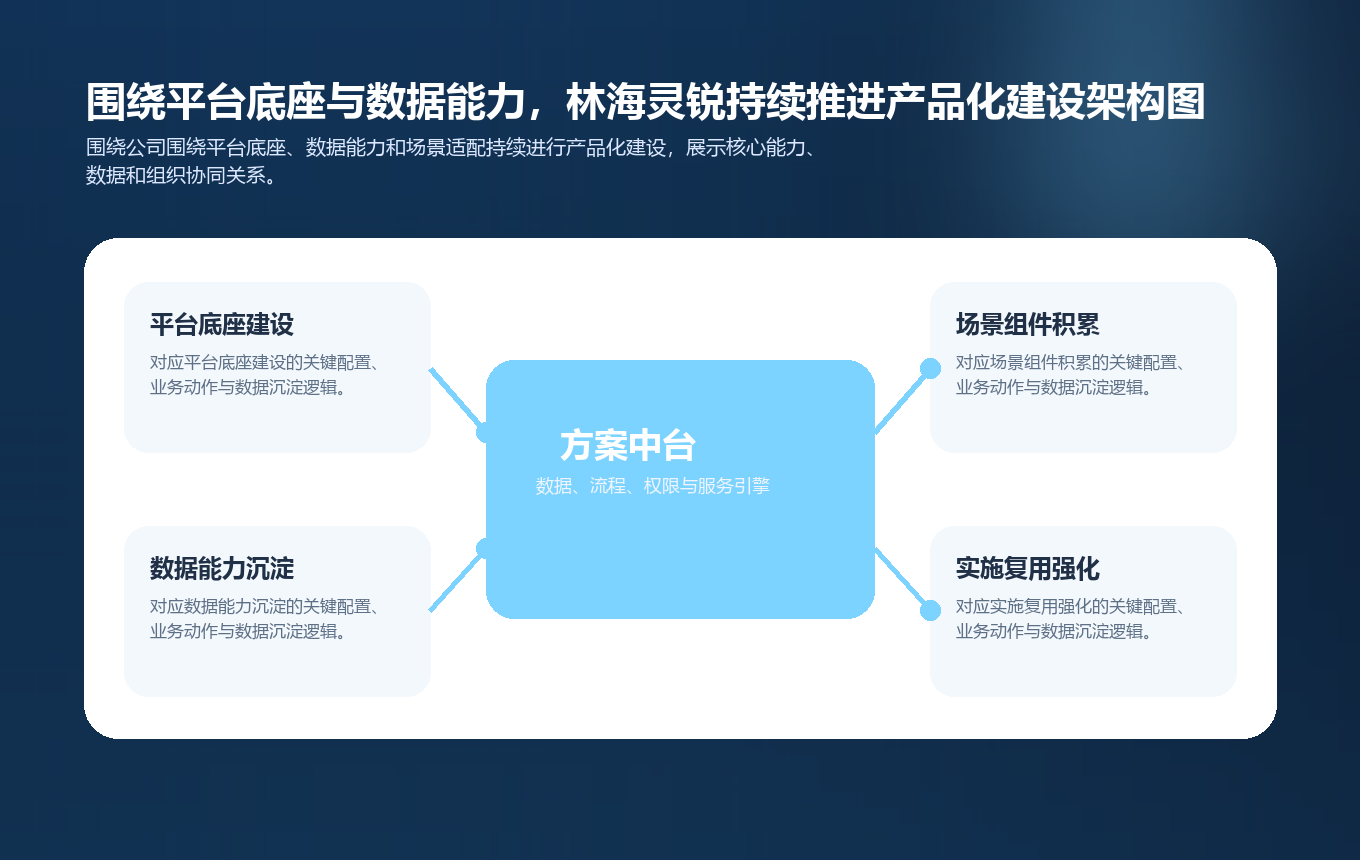 围绕平台底座与数据能力，林海灵锐持续推进产品化建设架构图

围绕公司围绕平台底座、数据能力和场景适配持续进行产品化建设，展示核心能力、数据和组织协同关系。

平台底座建设

对应平台底座建设的关键配置、业务动作与数据沉淀逻辑。

数据能力沉淀

对应数据能力沉淀的关键配置、业务动作与数据沉淀逻辑。

方案中台

数据、流程、权限与服务引擎

场景组件积累

对应场景组件积累的关键配置、业务动作与数据沉淀逻辑。

实施复用强化

对应实施复用强化的关键配置、业务动作与数据沉淀逻辑。